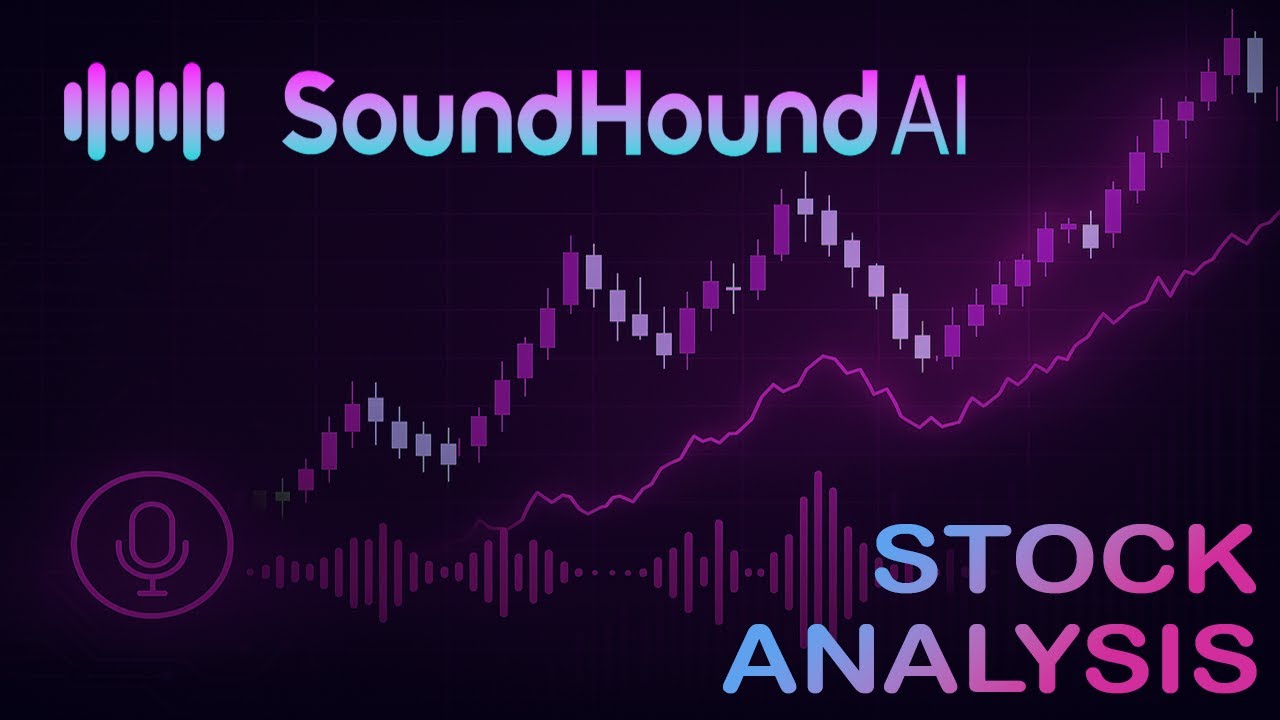 SoundHound AI

STOCK
ANALYSIS